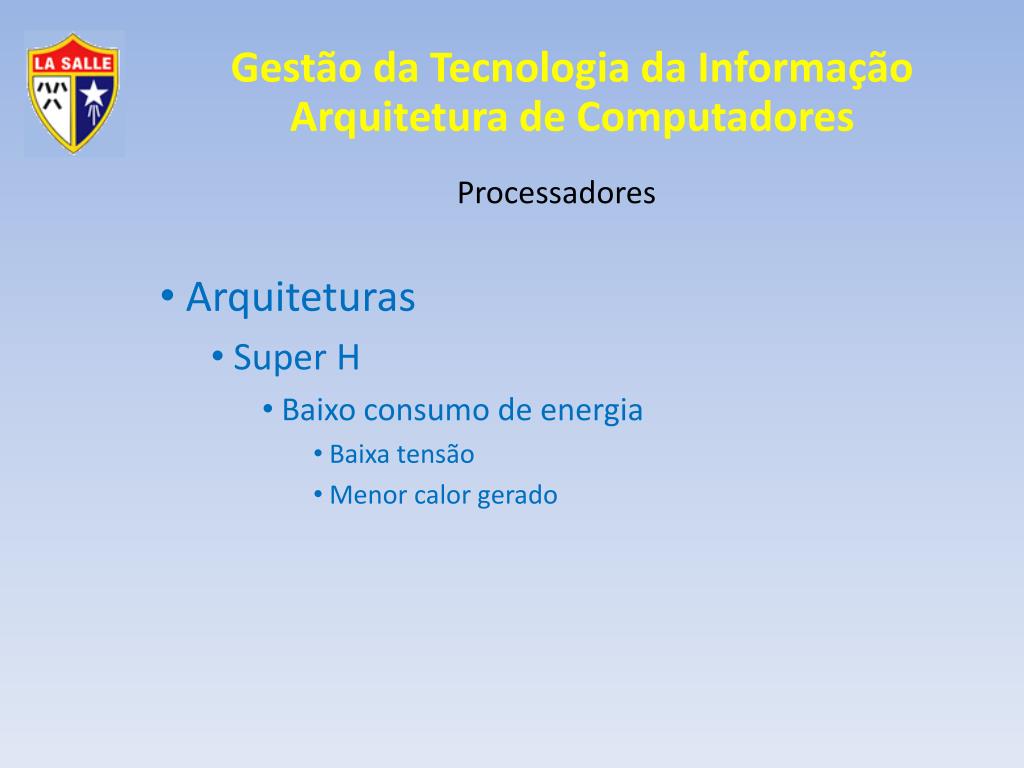 LA SALLE

Gestão da Tecnologia da Informação
Arquitetura de Computadores

Processadores

• Arquiteturas
• Super H
• Baixo consumo de energia
• Baixa tensão
• Menor calor gerado